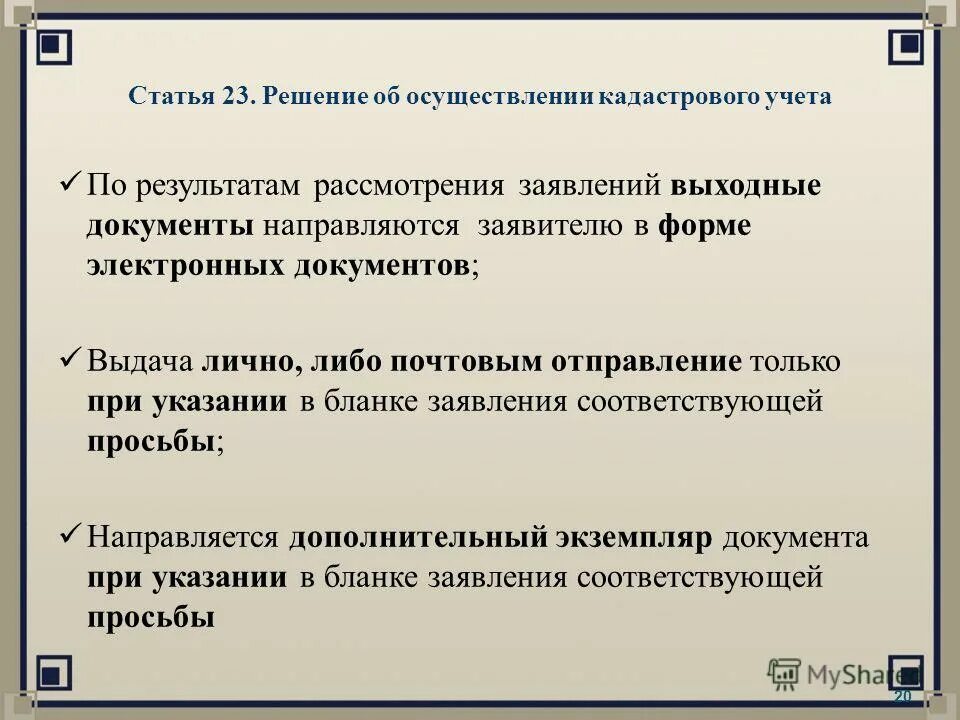 Статья 23. Решение об осуществлении кадастрового учета

✓ По результатам рассмотрения заявлений выходные документы направляются заявителю в форме электронных документов;

✓ Выдача лично, либо почтовым отправление только при указании в бланке заявления соответствующей просьбы;

✓ Направляется дополнительный экземпляр документа при указании в бланке заявления соответствующей просьбы

MyShared

20